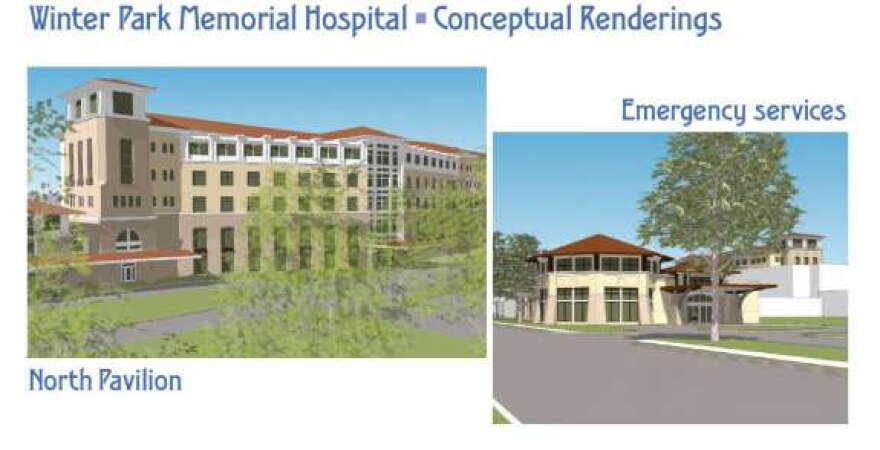 Winter Park Memorial Hospital ▪ Conceptual Renderings

Emergency services

North Pavilion